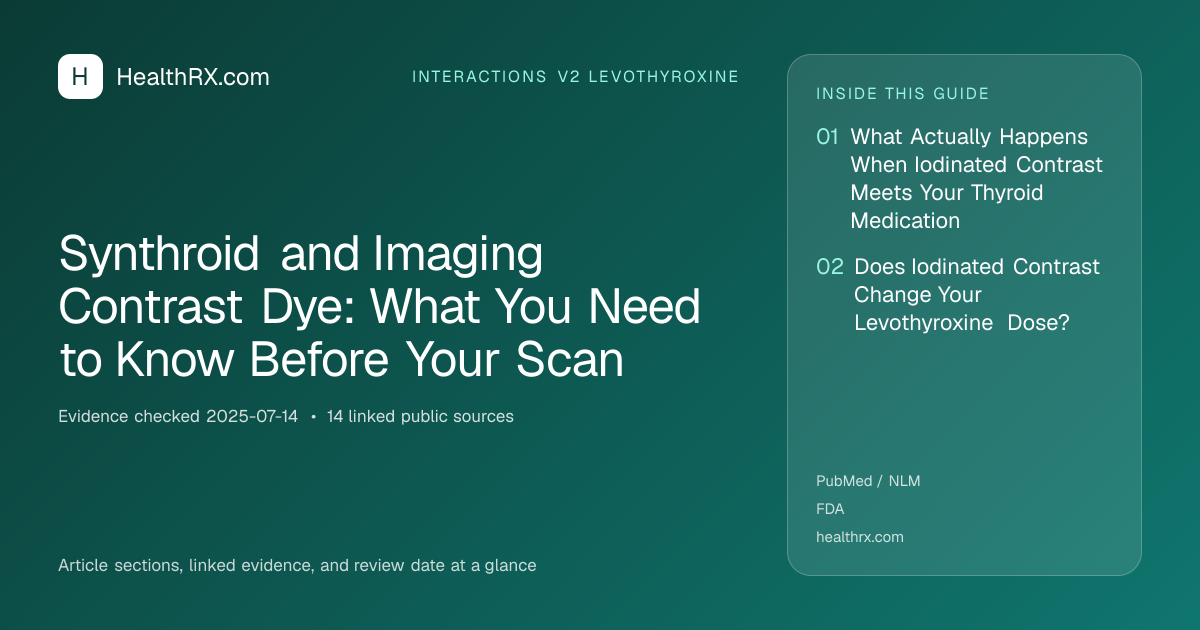 H HealthRX.com

INTERACTIONS V2 LEVOTHYROXINE

Synthroid and Imaging Contrast Dye: What You Need to Know Before Your Scan

Evidence checked 2025-07-14 • 14 linked public sources

Article sections, linked evidence, and review date at a glance

INSIDE THIS GUIDE

01 What Actually Happens When Iodinated Contrast Meets Your Thyroid Medication

02 Does Iodinated Contrast Change Your Levothyroxine Dose?

PubMed / NLM

FDA

healthrx.com